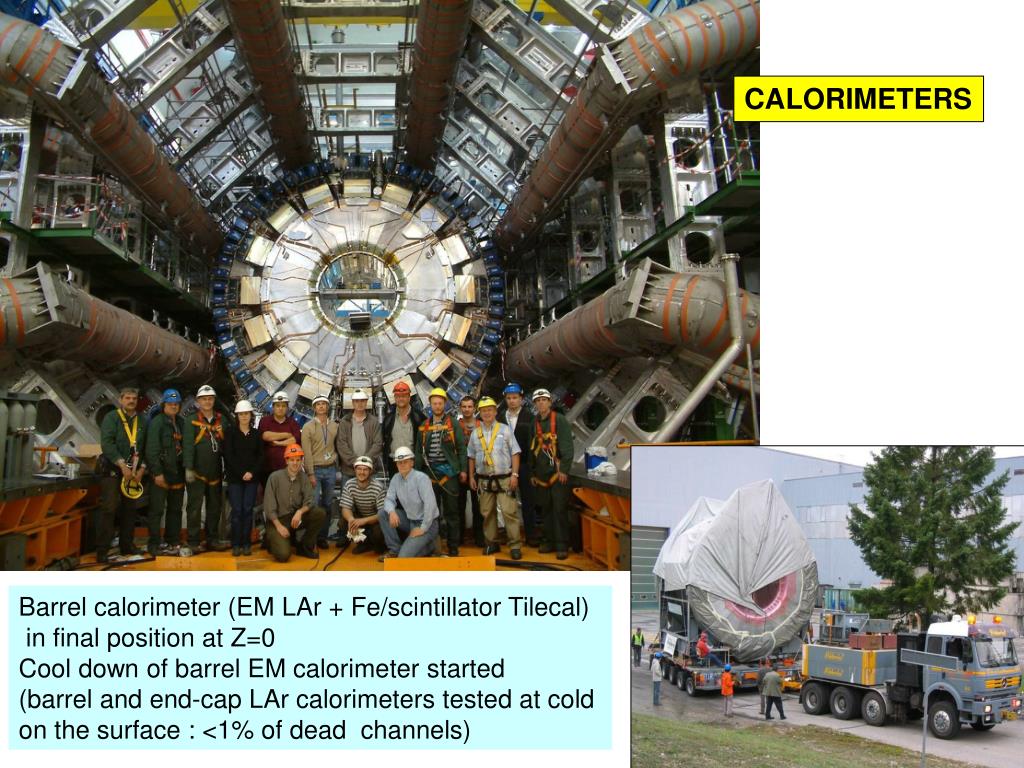 CALORIMETERS

Barrel calorimeter (EM LAr + Fe/scintillator Tilecal) in final position at Z=0
Cool down of barrel EM calorimeter started
(barrel and end-cap LAr calorimeters tested at cold on the surface : <1% of dead channels)